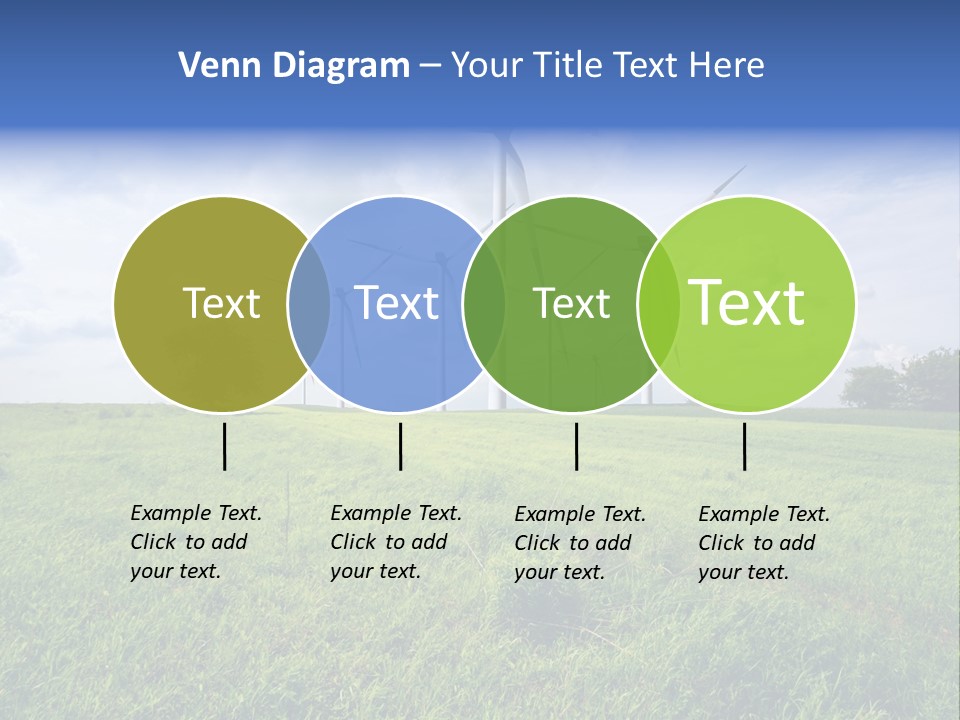 Venn Diagram – Your Title Text Here

Text

Text

Text

Text

Example Text. Click to add your text.

Example Text. Click to add your text.

Example Text. Click to add your text.

Example Text. Click to add your text.